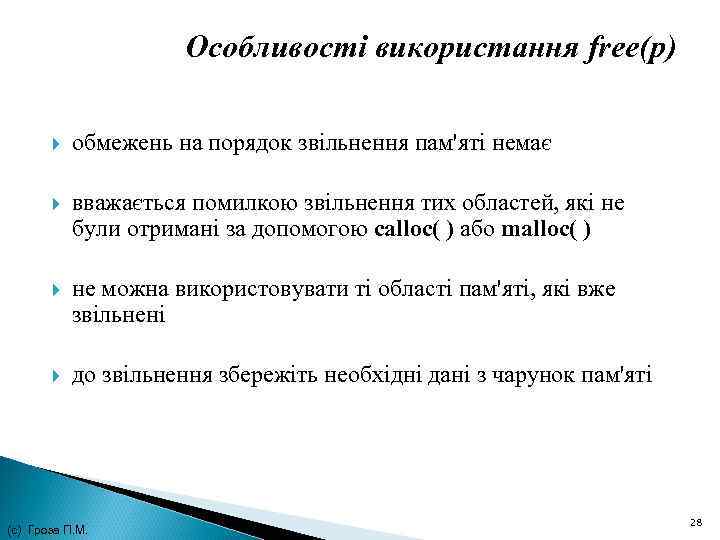 Особливості використання free(p)

обмежень на порядок звільнення пам'яті немає

вважається помилкою звільнення тих областей, які не були отримані за допомогою calloc( ) або malloc( )

не можна використовувати ті області пам'яті, які вже звільнені

до звільнення збережіть необхідні дані з чарунок пам'яті

(c) Гроза П.М.

28